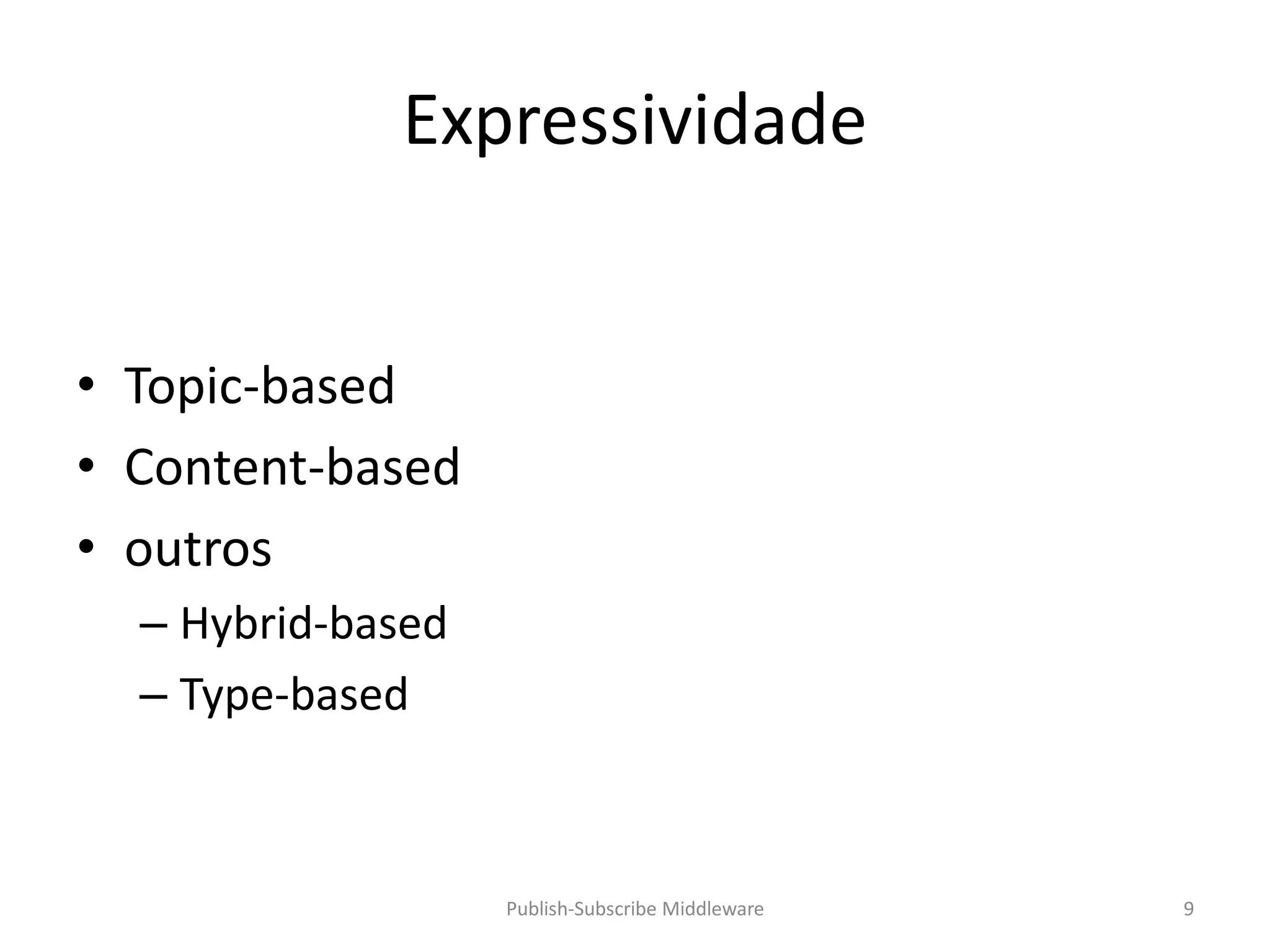 Expressividade

• Topic-based
• Content-based
• outros
  – Hybrid-based
  – Type-based

Publish-Subscribe Middleware

9